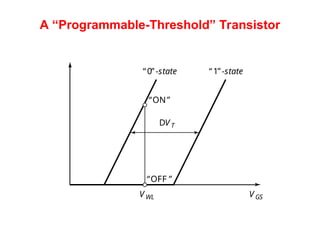 A “Programmable-Threshold” Transistor

"0"-state

"1"-state

"ON"

$DV_T$

"OFF"

$V_{WL}$

$V_{GS}$